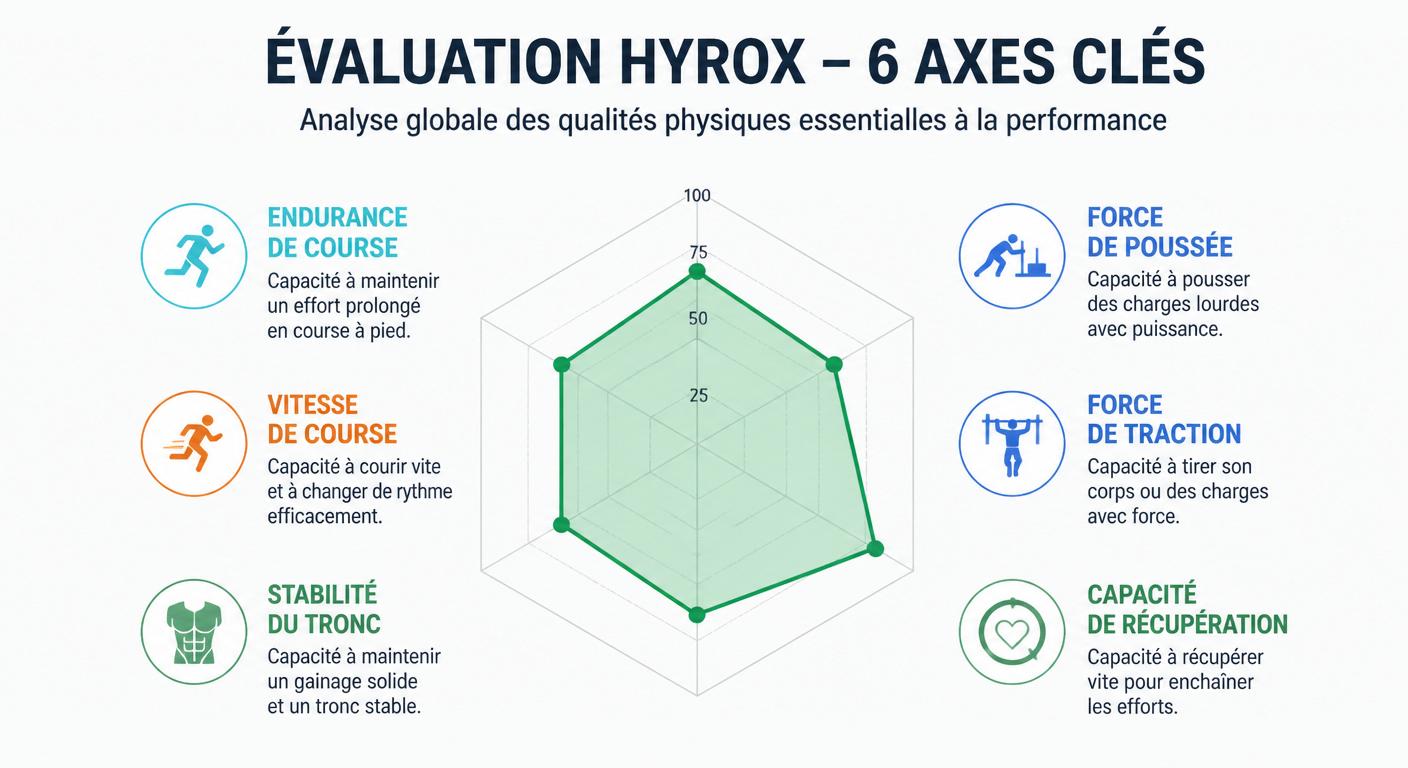 ÉVALUATION HYROX – 6 AXES CLÉS

Analyse globale des qualités physiques essentialles à la performance

ENDURANCE DE COURSE

Capacité à maintenir un effort prolongé en course à pied.

VITESSE DE COURSE

Capacité à courir vite et à changer de rythme efficacement.

STABILITÉ DU TRONC

Capacité à maintenir un gainage solide et un tronc stable.

100

75

50

25

FORCE DE POUSSÉE

Capacité à pousser des charges lourdes avec puissance.

FORCE DE TRACTION

Capacité à tirer son corps ou des charges avec force.

CAPACITÉ DE RÉCUPÉRATION

Capacité à récupérer vite pour enchaîner les efforts.